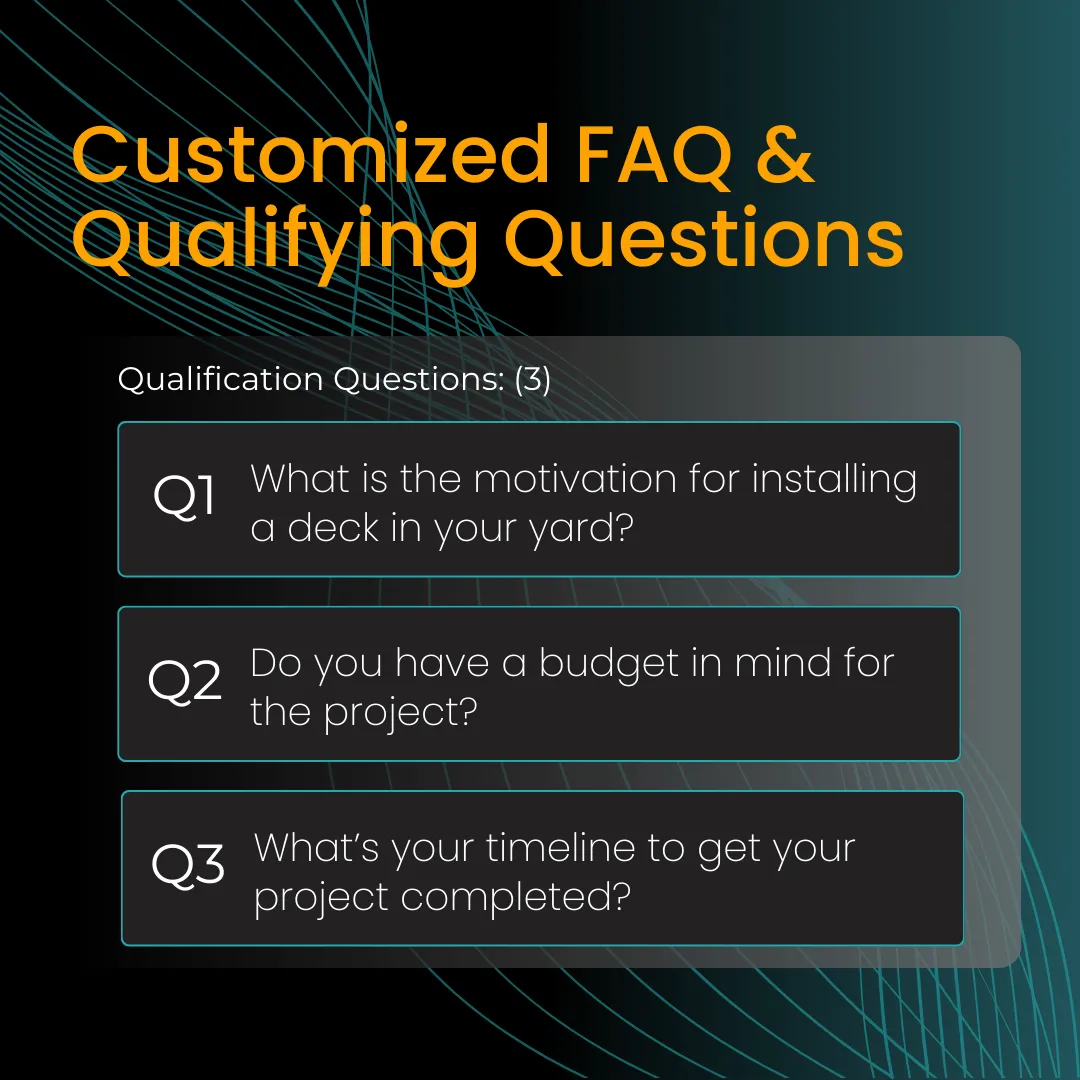 Customized FAQ & Qualifying Questions

Qualification Questions: (3)

Q1 What is the motivation for installing a deck in your yard?

Q2 Do you have a budget in mind for the project?

Q3 What's your timeline to get your project completed?